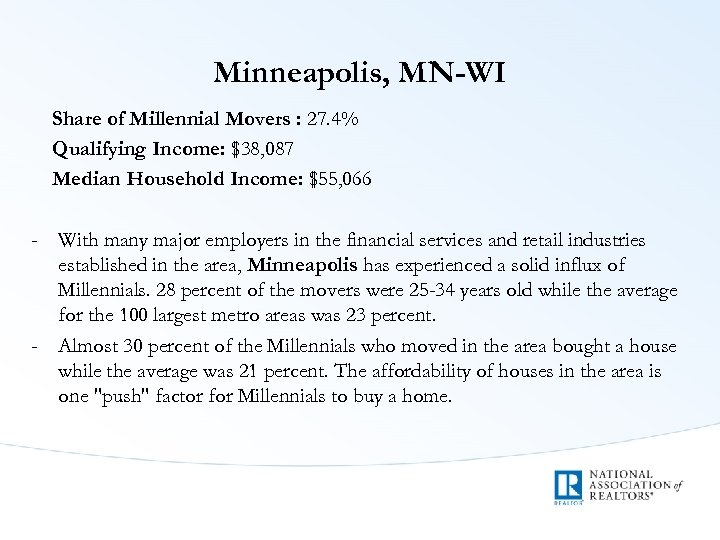 Minneapolis, MN-WI

Share of Millennial Movers : 27.4%
Qualifying Income: $38,087
Median Household Income: $55,066

- With many major employers in the financial services and retail industries established in the area, Minneapolis has experienced a solid influx of Millennials. 28 percent of the movers were 25-34 years old while the average for the 100 largest metro areas was 23 percent.

- Almost 30 percent of the Millennials who moved in the area bought a house while the average was 21 percent. The affordability of houses in the area is one "push" factor for Millennials to buy a home.

R REALTOR NATIONAL ASSOCIATION of REALTORS®